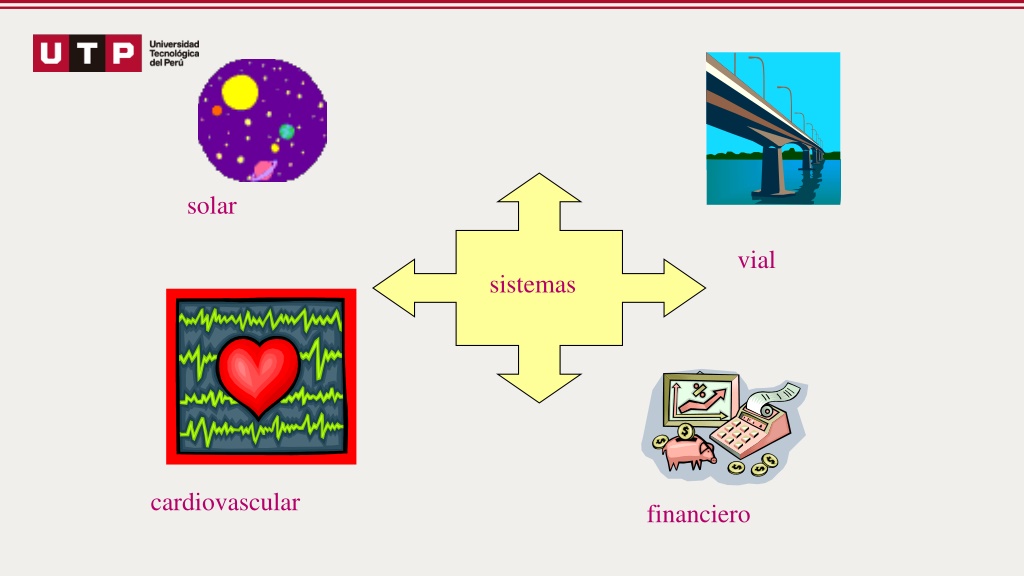 UTP Universidad Tecnológica del Perú

solar

vial

sistemas

cardiovascular

financiero